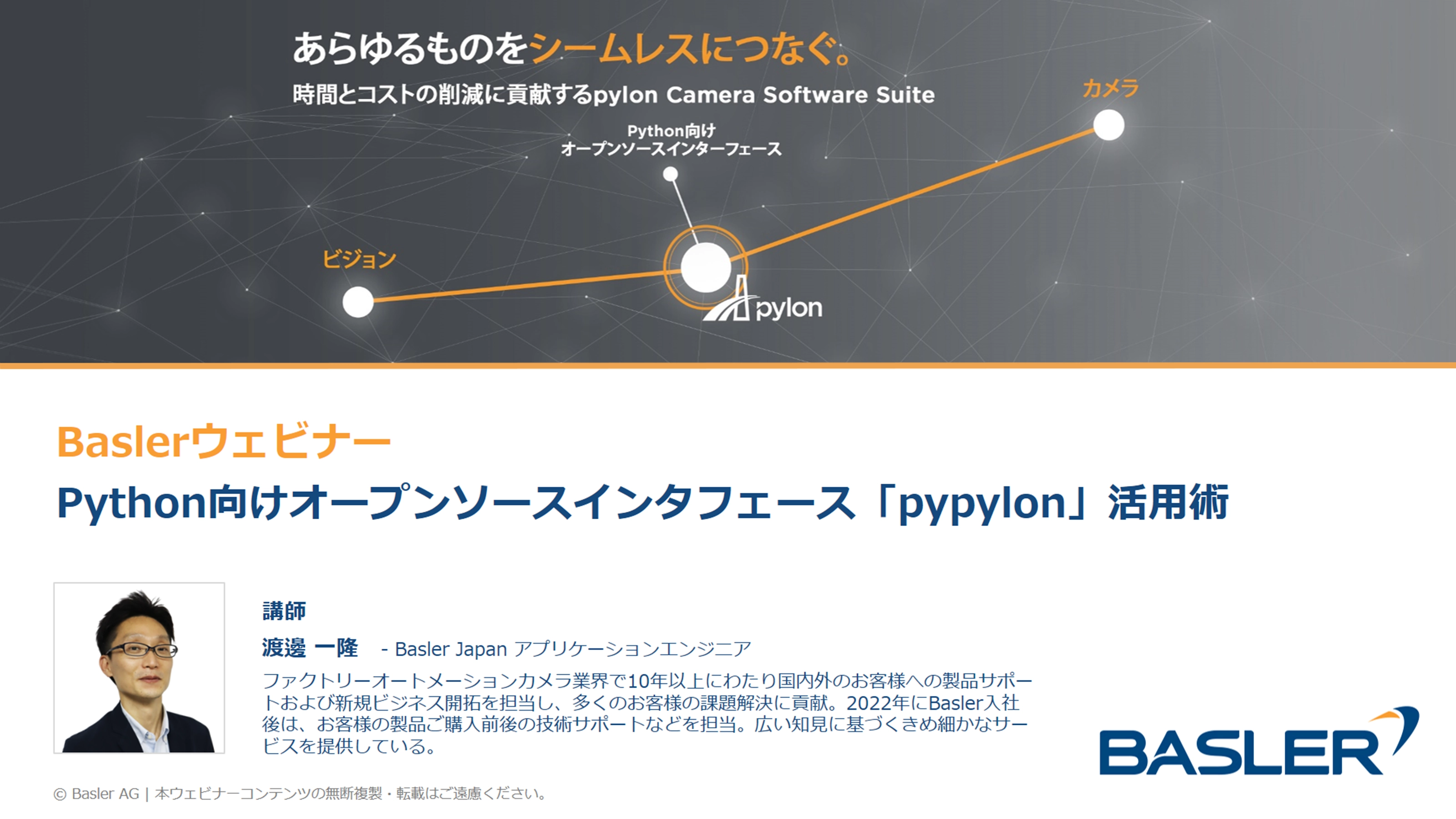 あらゆるものをシームレスにつなぐ。

時間とコストの削減に貢献するpylon Camera Software Suite

カメラ

Python向け
オープンソースインターフェース

ビジョン

pylon

Baslerウェビナー

Python向けオープンソースインタフェース「pypylon」活用術

講師

渡邊 一隆 - Basler Japan アプリケーションエンジニア

ファクトリーオートメーションカメラ業界で10年以上にわたり国内外のお客様への製品サポートおよび新規ビジネス開拓を担当し、多くのお客様の課題解決に貢献。2022年にBasler入社後は、お客様の製品ご購入前後の技術サポートなどを担当。広い知見に基づくきめ細かなサービスを提供している。

BASLER

© Basler AG | 本ウェビナーコンテンツの無断複製・転載はご遠慮ください。